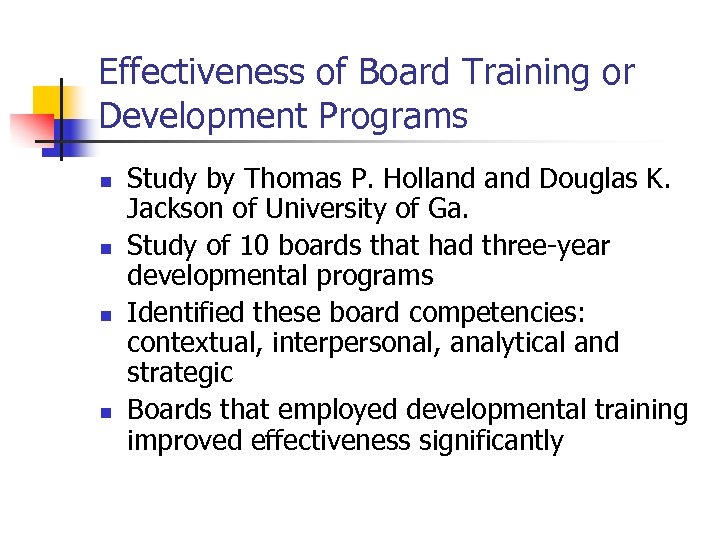 Effectiveness of Board Training or Development Programs

- Study by Thomas P. Holland and Douglas K. Jackson of University of Ga.
- Study of 10 boards that had three-year developmental programs
- Identified these board competencies: contextual, interpersonal, analytical and strategic
- Boards that employed developmental training improved effectiveness significantly